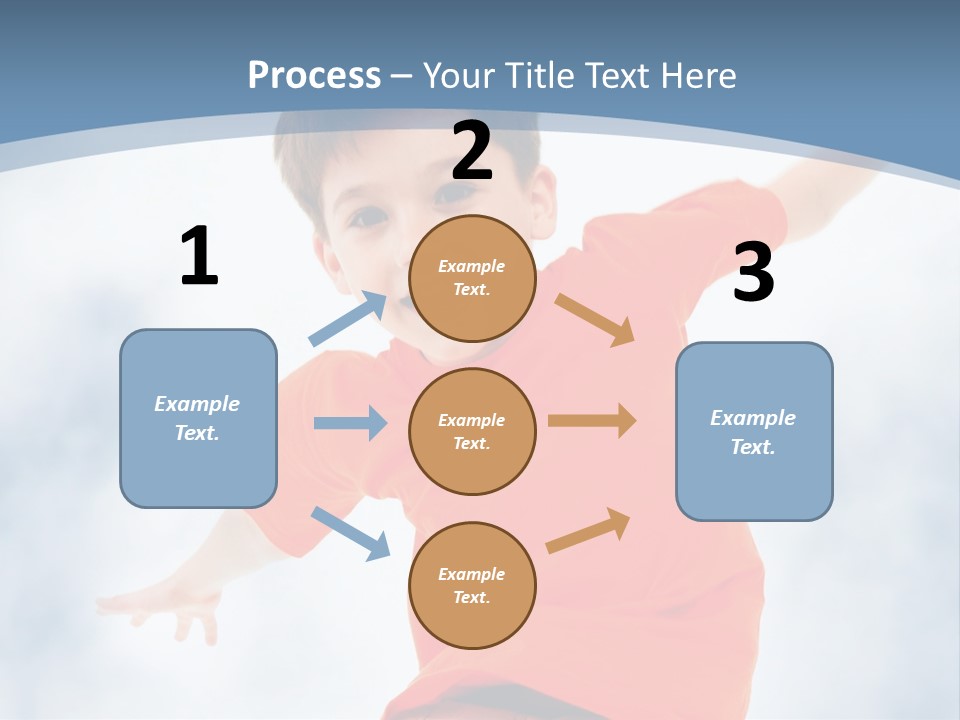 Process – Your Title Text Here

1

Example Text.

2

Example Text.

Example Text.

Example Text.

3

Example Text.